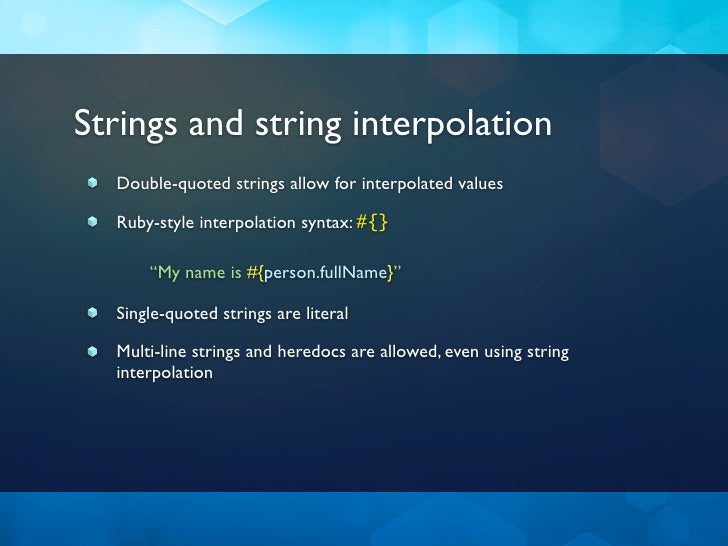 Strings and string interpolation

Double-quoted strings allow for interpolated values

Ruby-style interpolation syntax: #{}

“My name is #{person.fullName}”

Single-quoted strings are literal

Multi-line strings and heredocs are allowed, even using string interpolation